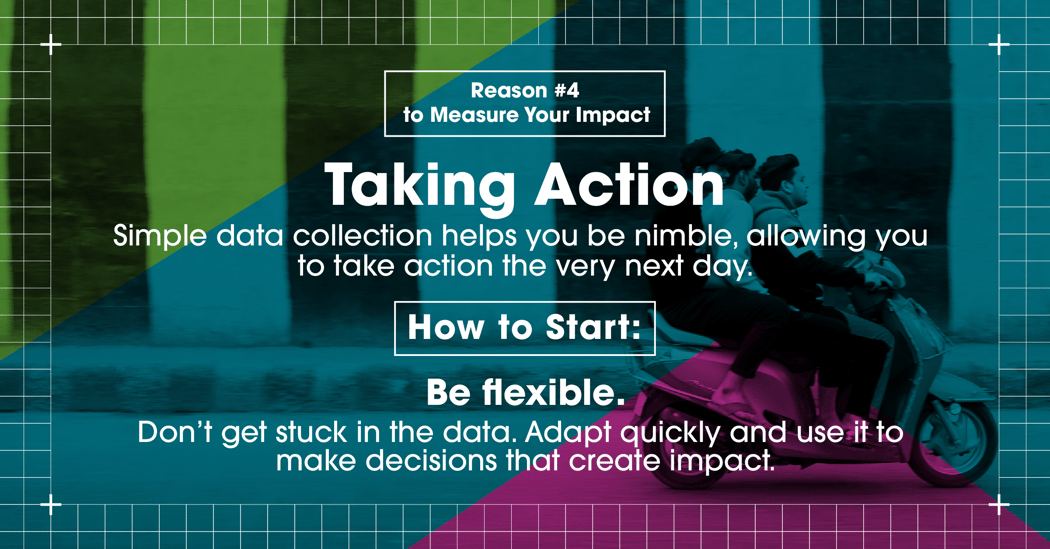 Reason #4
to Measure Your Impact

Taking Action

Simple data collection helps you be nimble, allowing you to take action the very next day.

How to Start:

Be flexible.

Don't get stuck in the data. Adapt quickly and use it to make decisions that create impact.